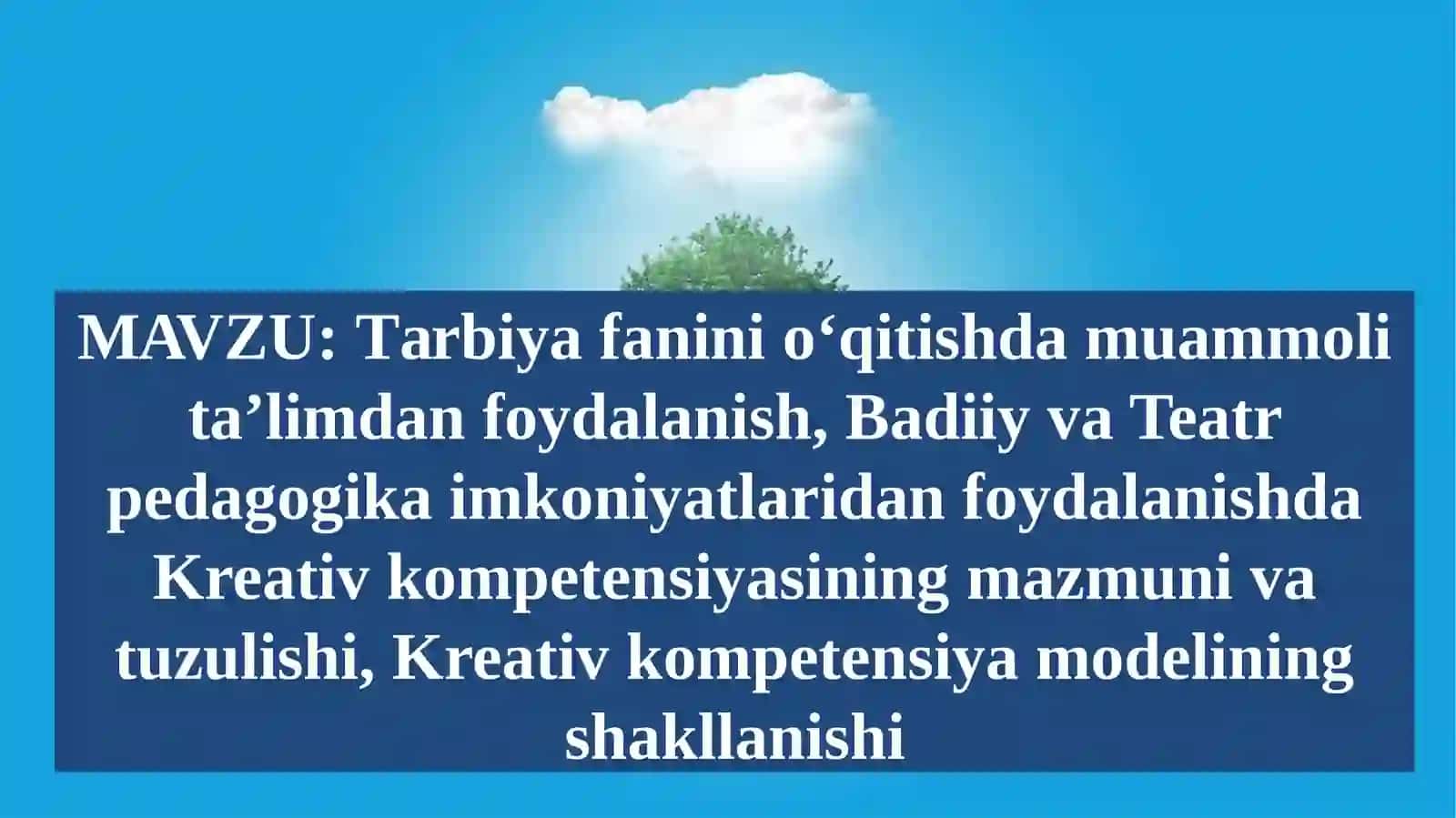 MAVZU: Tarbiya fanini o‘qitishda muammoli ta’limdan foydalanish, Badiiy va Teatr pedagogika imkoniyatlaridan foydalanishda Kreativ kompetensiyasining mazmuni va tuzulishi, Kreativ kompetensiya modelining shakllanishi